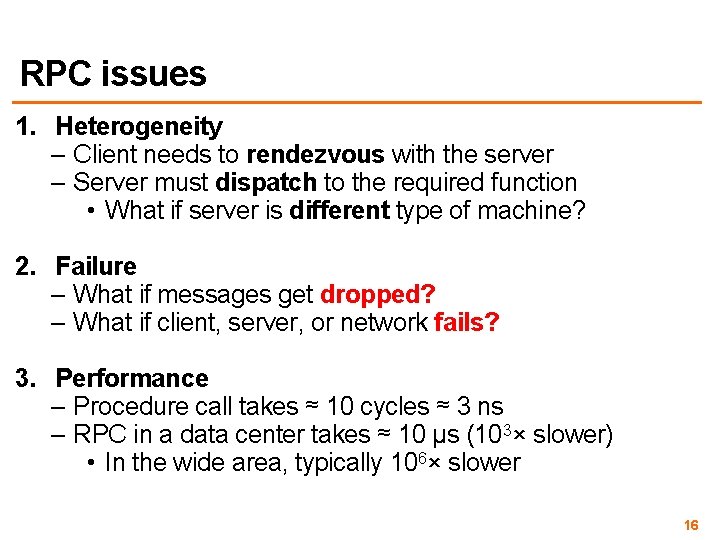 RPC issues

1. Heterogeneity
– Client needs to rendezvous with the server
– Server must dispatch to the required function
• What if server is different type of machine?

2. Failure
– What if messages get dropped?
– What if client, server, or network fails?

3. Performance
– Procedure call takes ≈ 10 cycles ≈ 3 ns
– RPC in a data center takes ≈ 10 μs ($10^3$× slower)
• In the wide area, typically $10^6$× slower

16